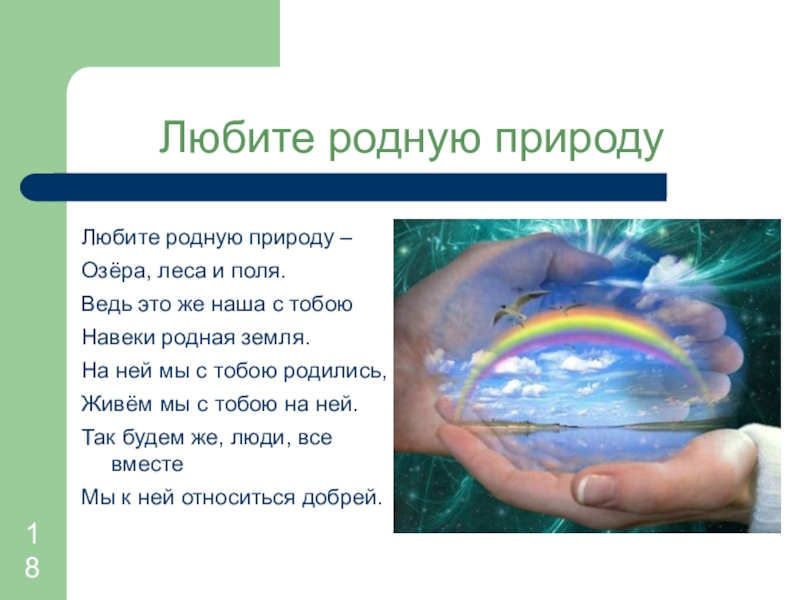 Любите родную природу

Любите родную природу –
Озёра, леса и поля.
Ведь это же наша с тобою
Навеки родная земля.
На ней мы с тобою родились,
Живём мы с тобою на ней.
Так будем же, люди, все вместе
Мы к ней относиться добрей.

18